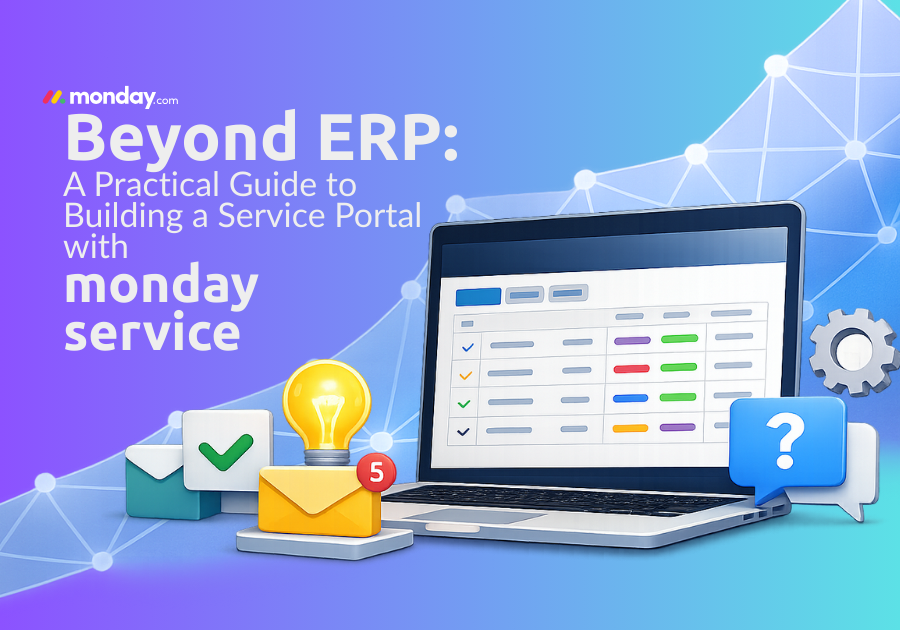 monday.com

Beyond ERP:
A Practical Guide to Building a Service Portal with
monday service

5

?